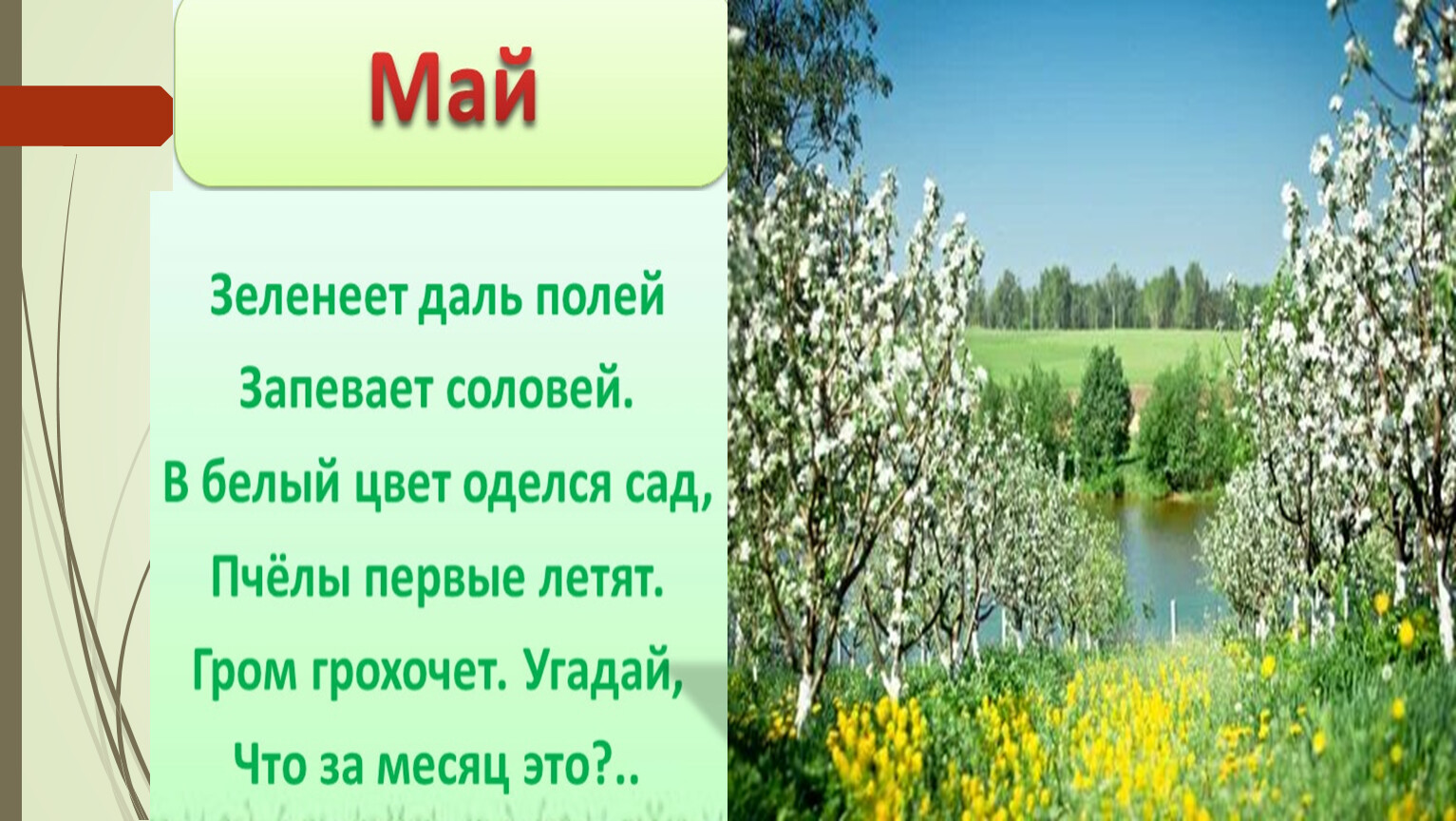 Май

Зеленеет даль полей
Запевает соловей.
В белый цвет оделся сад,
Пчёлы первые летят.
Гром грохочет. Угадай,
Что за месяц это?..